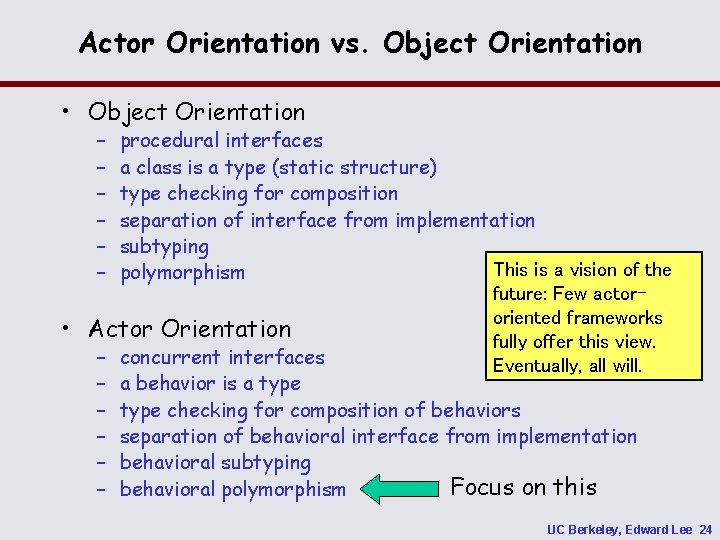 Actor Orientation vs. Object Orientation

• Object Orientation
  – procedural interfaces
  – a class is a type (static structure)
  – type checking for composition
  – separation of interface from implementation
  – subtyping
  – polymorphism

• Actor Orientation
  – concurrent interfaces
  – a behavior is a type
  – type checking for composition of behaviors
  – separation of behavioral interface from implementation
  – behavioral subtyping
  – behavioral polymorphism

This is a vision of the future: Few actor-oriented frameworks fully offer this view. Eventually, all will.

Focus on this

UC Berkeley, Edward Lee 24